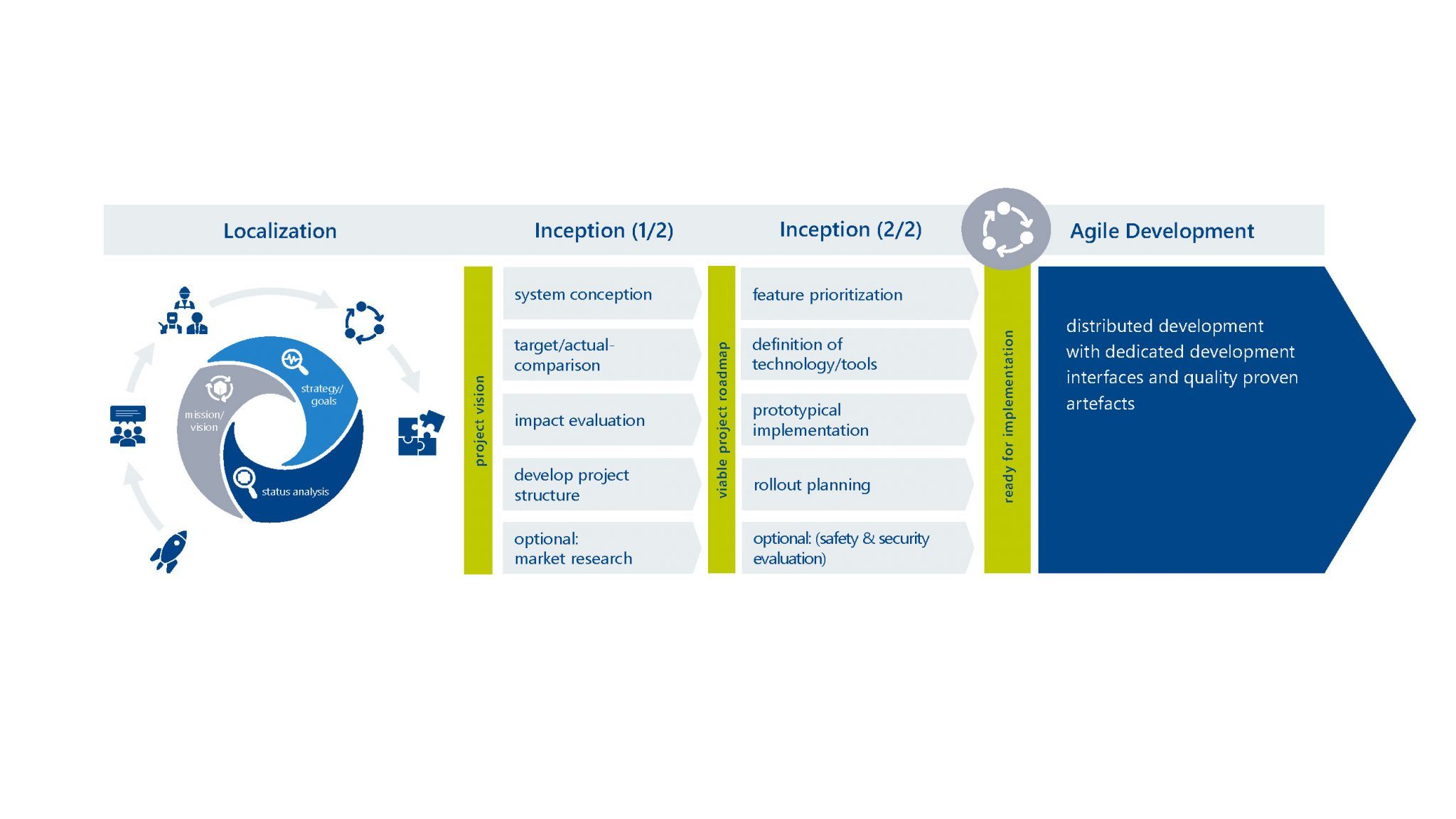 Localization

Inception (1/2)

Inception (2/2)

Agile Development

strategy/ goals

mission/ vision

status analysis

project vision

system conception

target/actual-comparison

impact evaluation

develop project structure

optional: market research

viable project roadmap

feature prioritization

definition of technology/tools

prototypical implementation

rollout planning

optional: (safety & security evaluation)

ready for implementation

distributed development with dedicated development interfaces and quality proven artefacts